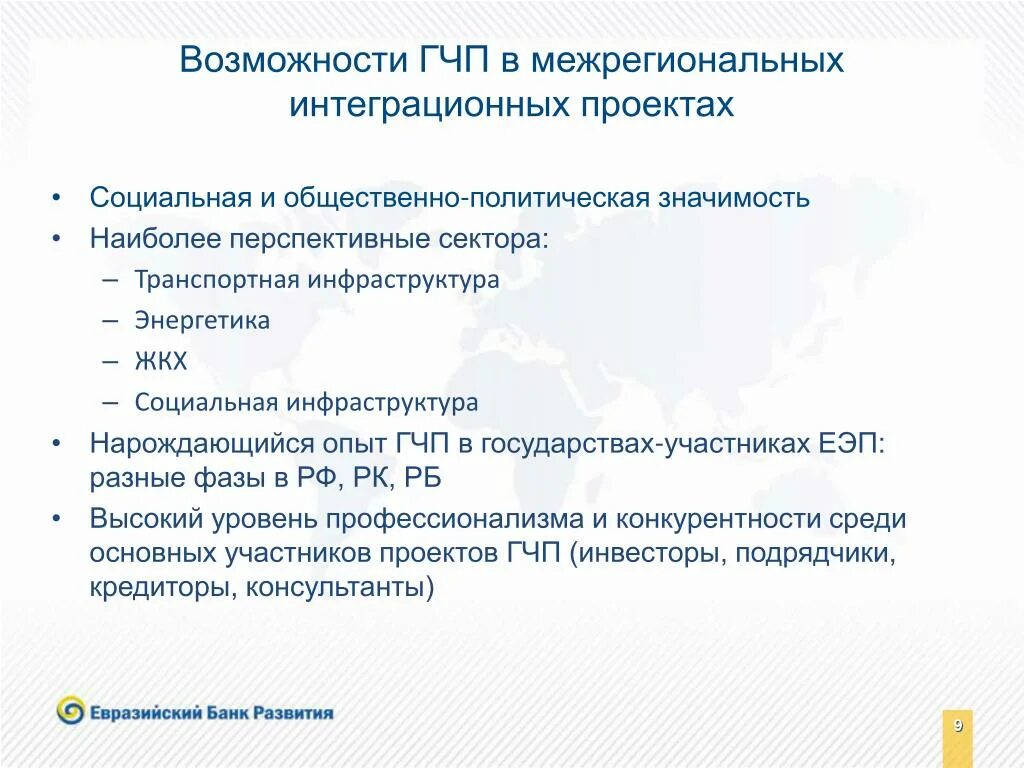 Возможности ГЧП в межрегиональных интеграционных проектах

• Социальная и общественно-политическая значимость
• Наиболее перспективные сектора:
– Транспортная инфраструктура
– Энергетика
– ЖКХ
– Социальная инфраструктура
• Нарождающийся опыт ГЧП в государствах-участниках ЕЭП: разные фазы в РФ, РК, РБ
• Высокий уровень профессионализма и конкурентности среди основных участников проектов ГЧП (инвесторы, подрядчики, кредиторы, консультанты)

Евразийский Банк Развития

9